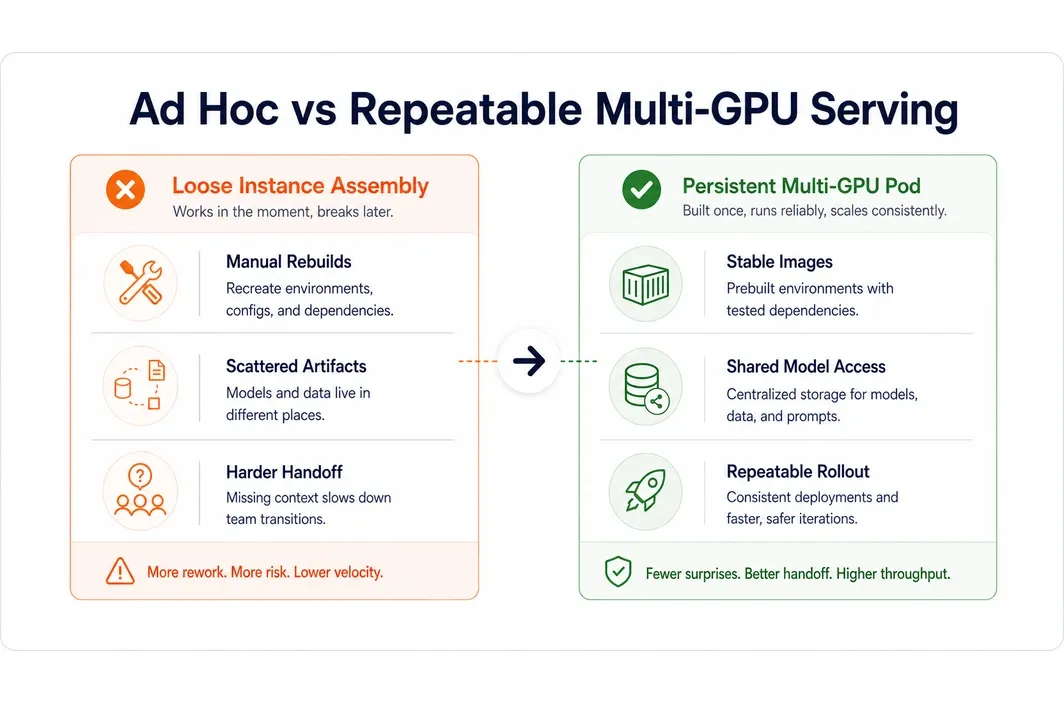 Ad Hoc vs Repeatable Multi-GPU Serving

Loose Instance Assembly
Works in the moment, breaks later.

Manual Rebuilds
Recreate environments, configs, and dependencies.

Scattered Artifacts
Models and data live in different places.

Harder Handoff
Missing context slows down team transitions.

More rework. More risk. Lower velocity.

Persistent Multi-GPU Pod
Built once, runs reliably, scales consistently.

Stable Images
Prebuilt environments with tested dependencies.

Shared Model Access
Centralized storage for models, data, and prompts.

Repeatable Rollout
Consistent deployments and faster, safer iterations.

Fewer surprises. Better handoff. Higher throughput.